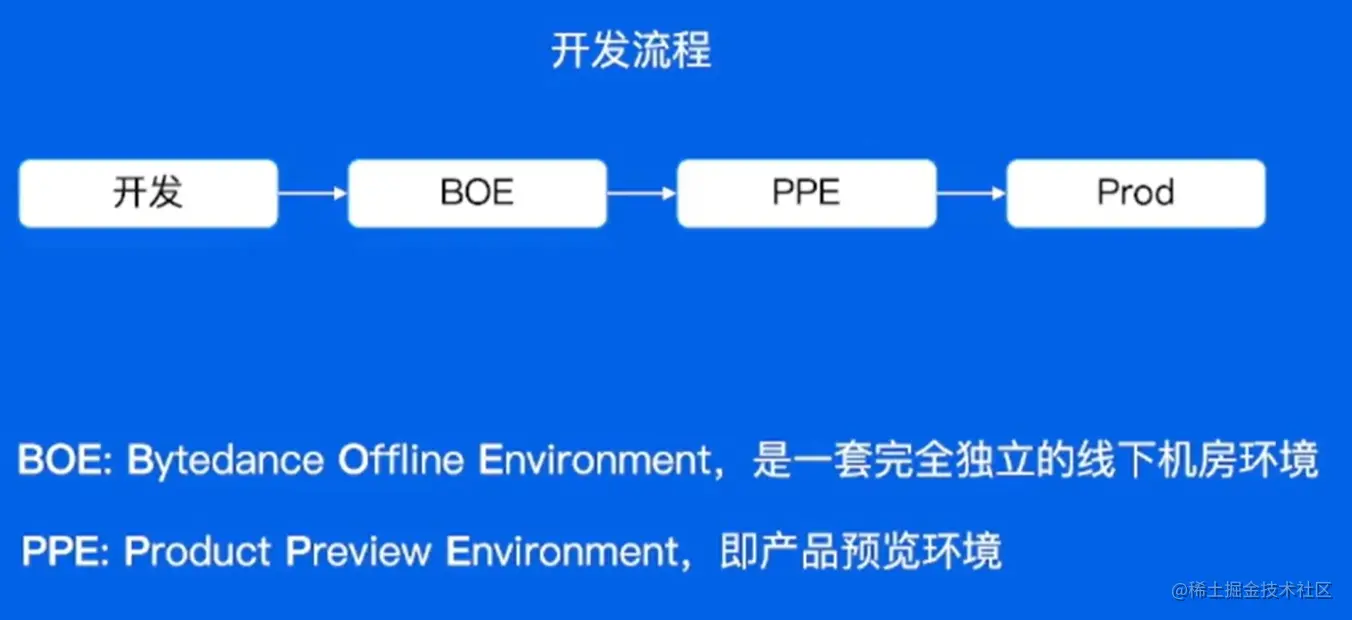 开发流程

开发

BOE

PPE

Prod

BOE: Bytedance Offline Environment，是一套完全独立的线下机房环境

PPE: Product Preview Environment，即产品预览环境

@稀土掘金技术社区